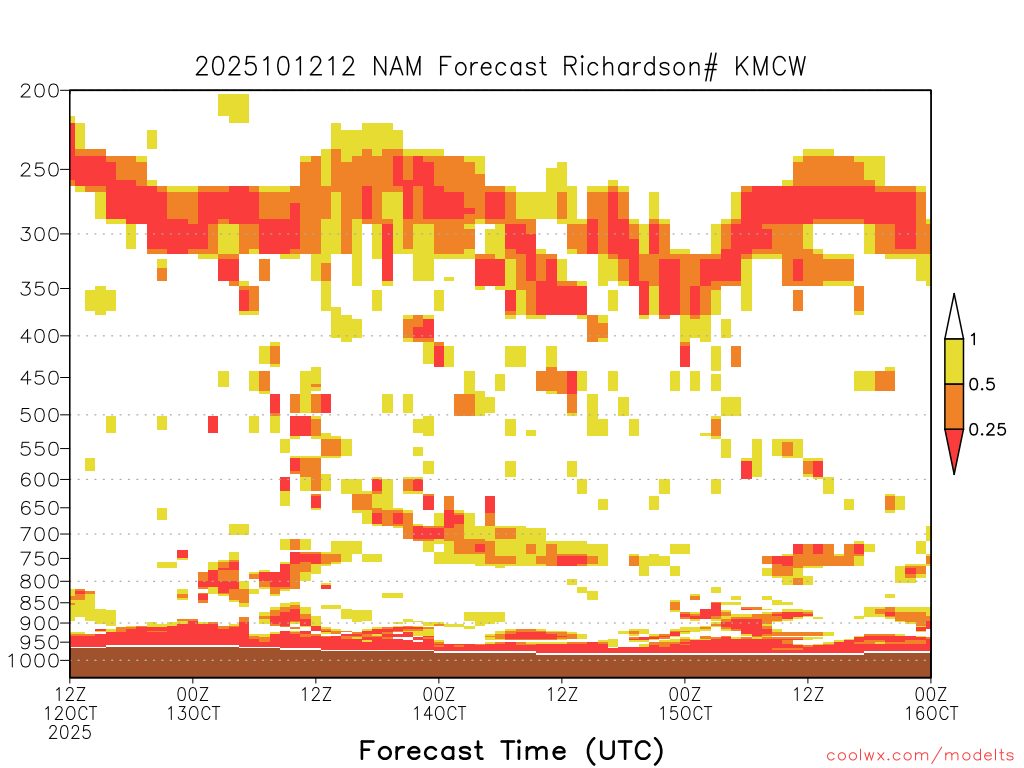 2025101212 NAM Forecast Richardson# KMCW

200
250
300
350
400
450
500
550
600
650
700
750
800
850
900
950
1000

1
0.5
0.25

12Z 12OCT 2025
00Z 13OCT
12Z
00Z 14OCT
12Z
00Z 15OCT
12Z
00Z 16OCT

Forecast Time (UTC)

coolwx.com/modelts